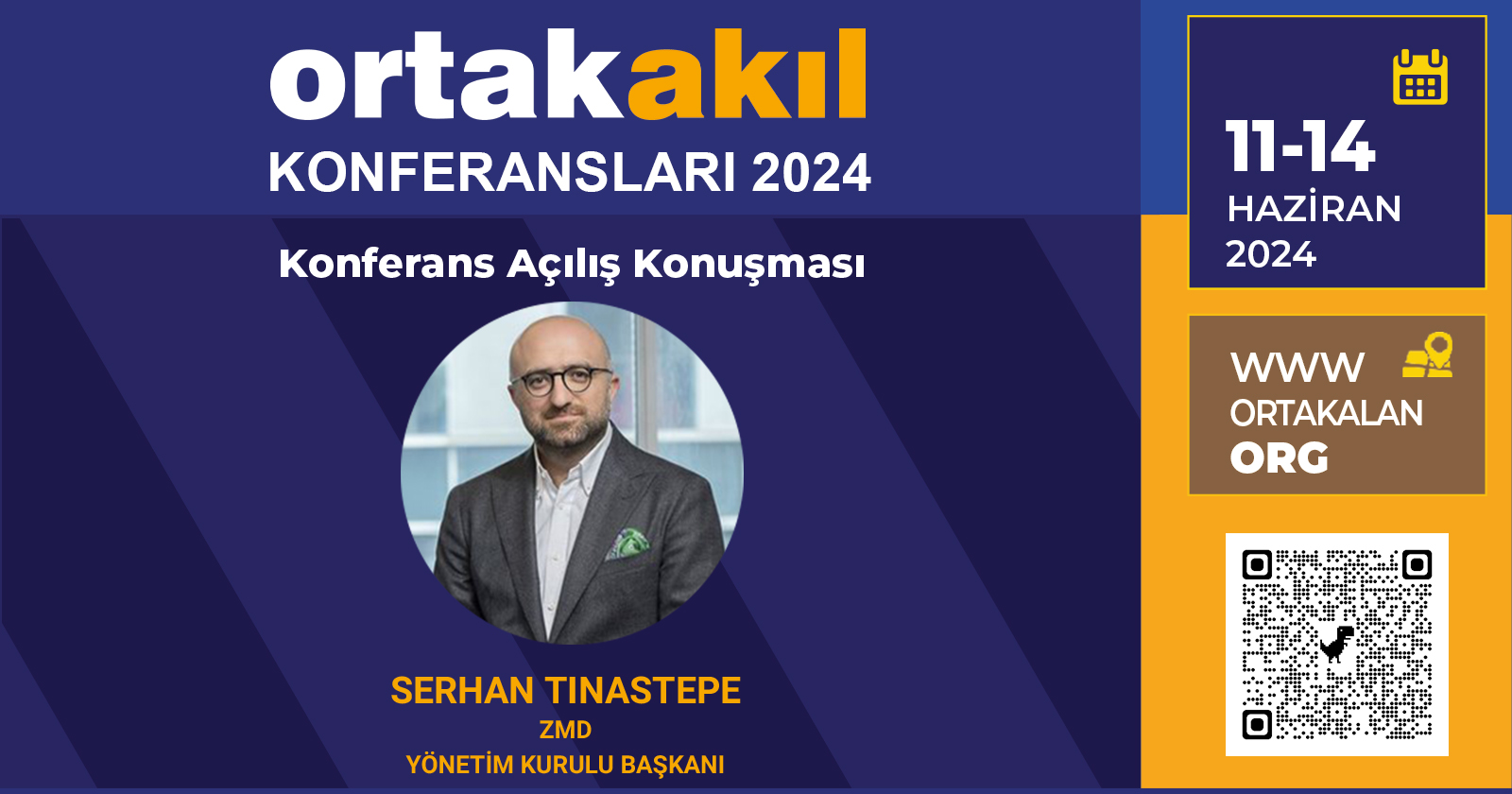 ortakakıl
KONFERANSLARI 2024

Konferans Açılış Konuşması

SERHAN TINASTEPE
ZMD
YÖNETİM KURULU BAŞKANI

11-14
HAZİRAN
2024

WWW
ORTAKALAN
ORG